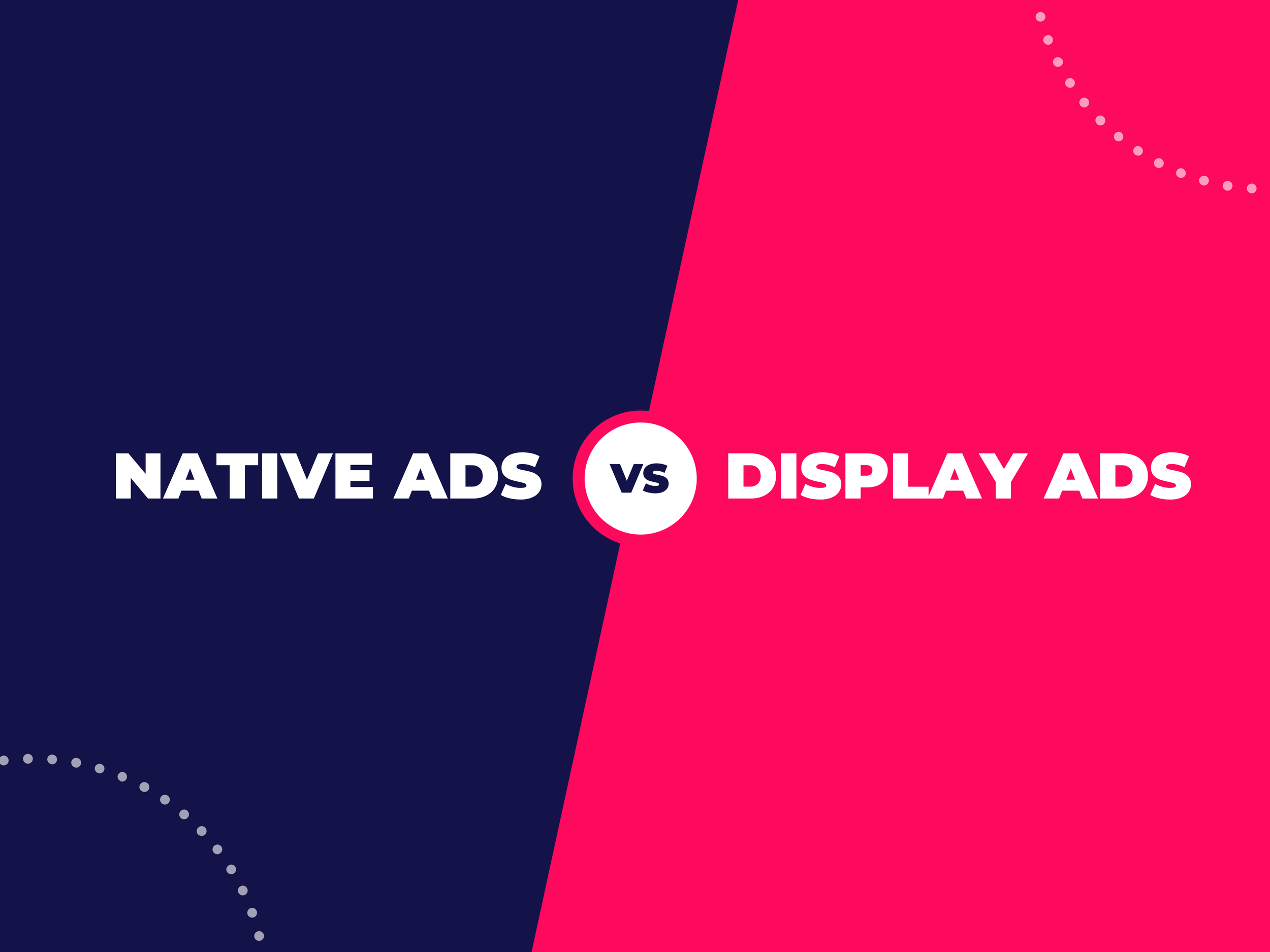 NATIVE ADS VS DISPLAY ADS